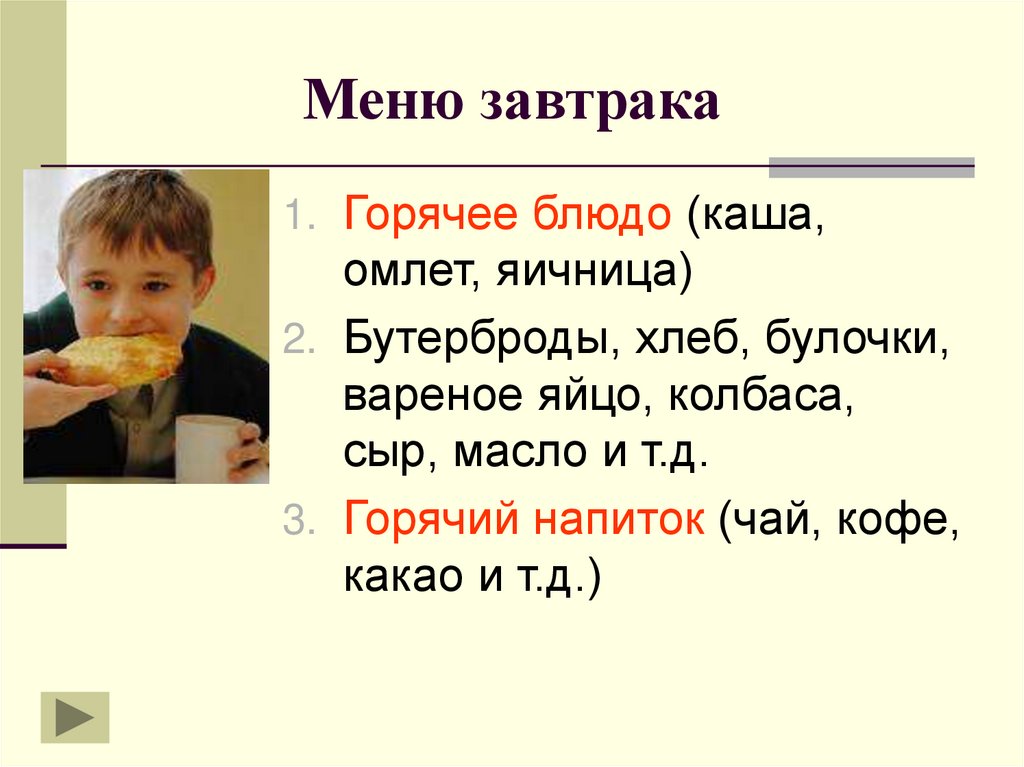 Меню завтрака

1. Горячее блюдо (каша, омлет, яичница)
2. Бутерброды, хлеб, булочки, вареное яйцо, колбаса, сыр, масло и т.д.
3. Горячий напиток (чай, кофе, какао и т.д.)